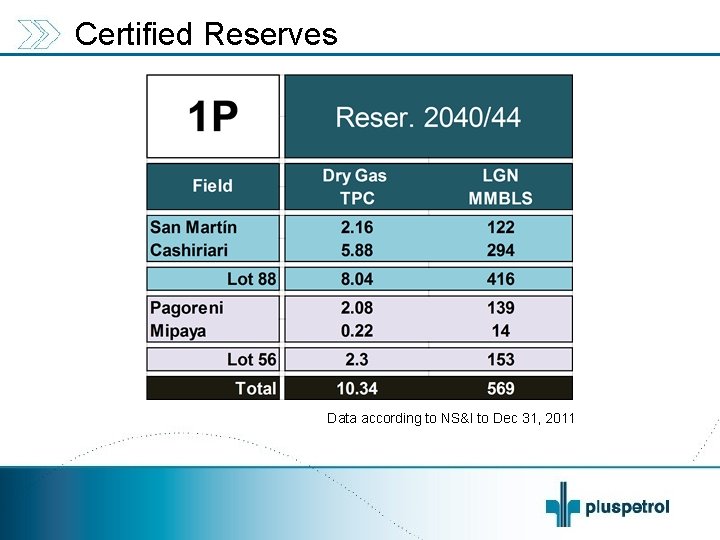 Certified Reserves

| 1P | Reser. 2040/44 | |
|---|---|---|
| Field | Dry Gas TPC | LGN MMBLS |
| San Martín | 2.16 | 122 |
| Cashiriari | 5.88 | 294 |
| Lot 88 | 8.04 | 416 |
| Pagoreni | 2.08 | 139 |
| Mipaya | 0.22 | 14 |
| Lot 56 | 2.3 | 153 |
| Total | 10.34 | 569 |

Data according to NS&I to Dec 31, 2011

pluspetrol